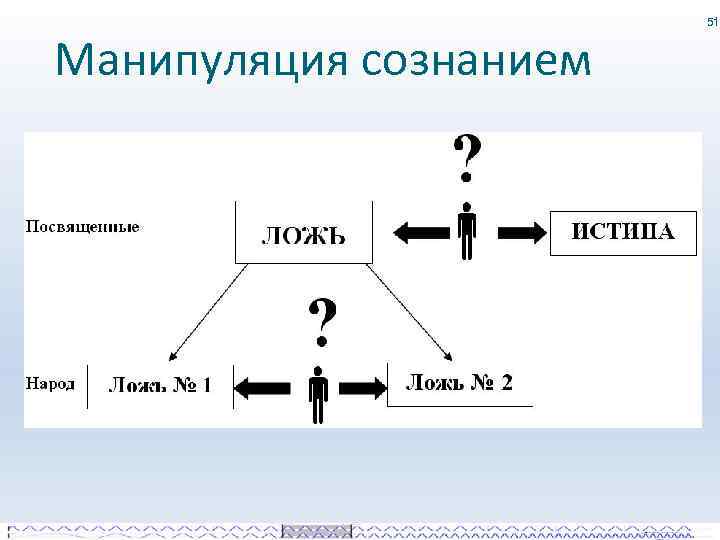 51

Манипуляция сознанием

?

Посвященные

ЛОЖЬ

ИСТИНА

?

Народ

Ложь № 1

Ложь № 2